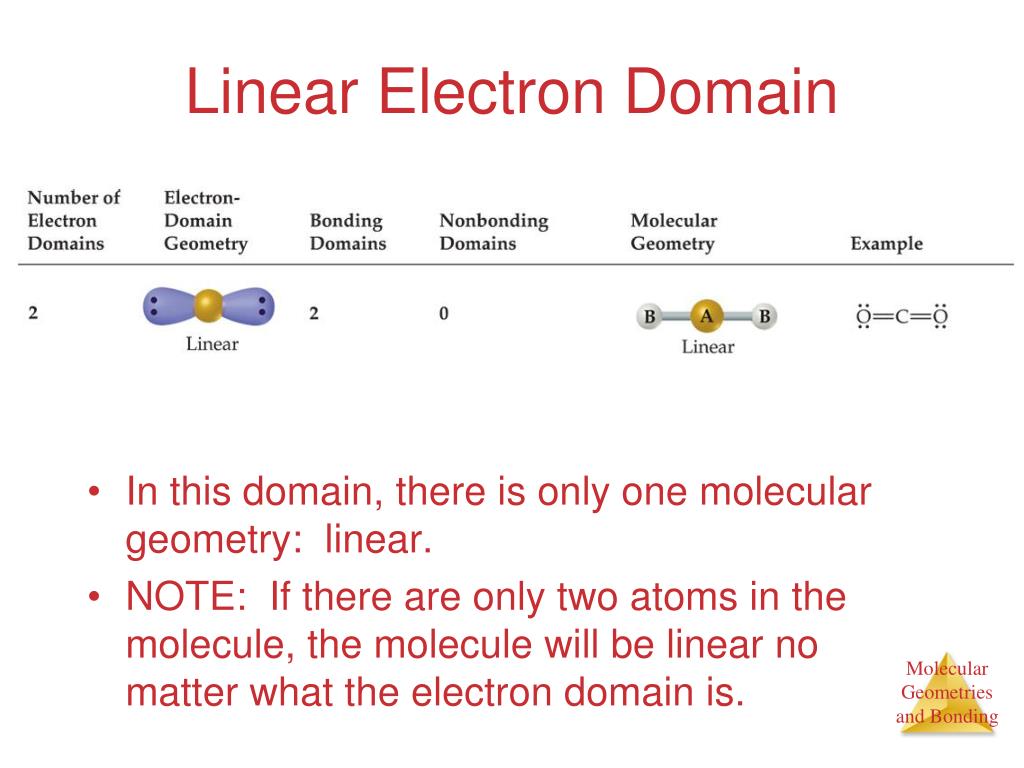 Linear Electron Domain

| Number of Electron Domains | Electron-Domain Geometry | Bonding Domains | Nonbonding Domains | Molecular Geometry | Example |
|---|---|---|---|---|---|
| 2 | Linear | 2 | 0 | B A B Linear | $\ddot{O}=C=\ddot{O}$ |

• In this domain, there is only one molecular geometry: linear.

• NOTE: If there are only two atoms in the molecule, the molecule will be linear no matter what the electron domain is.

Molecular Geometries and Bonding